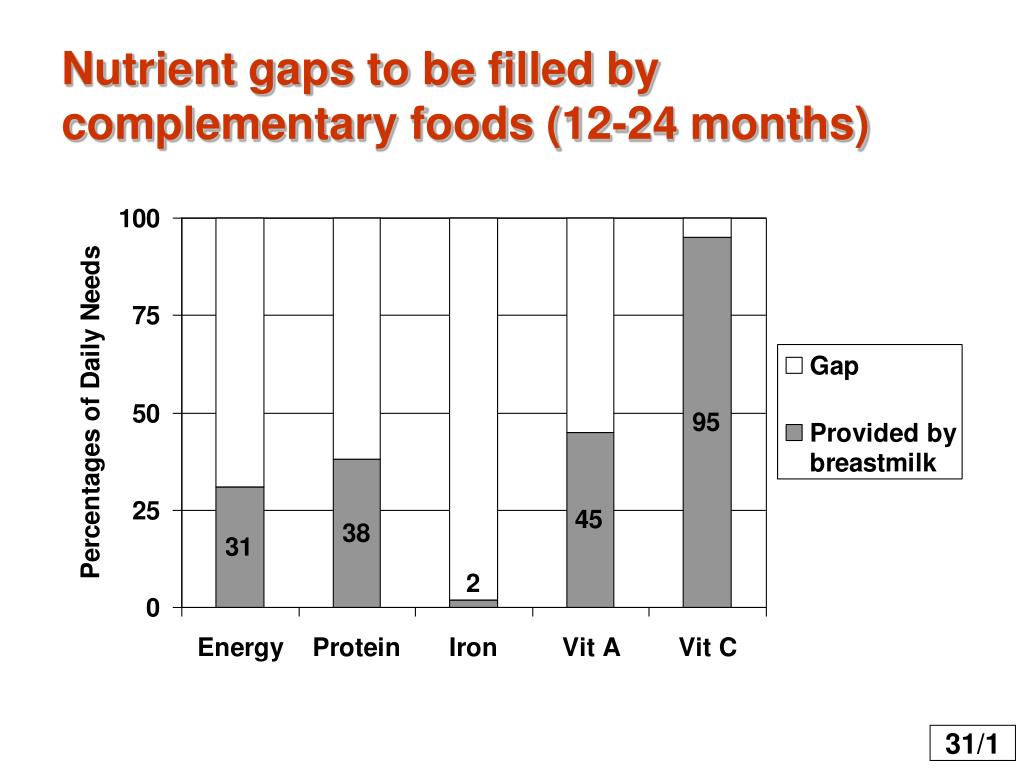 Nutrient gaps to be filled by complementary foods (12-24 months)

Percentages of Daily Needs

100
75
50
25
0

31
38
2
45
95

Energy
Protein
Iron
Vit A
Vit C

Gap
Provided by breastmilk

31/1